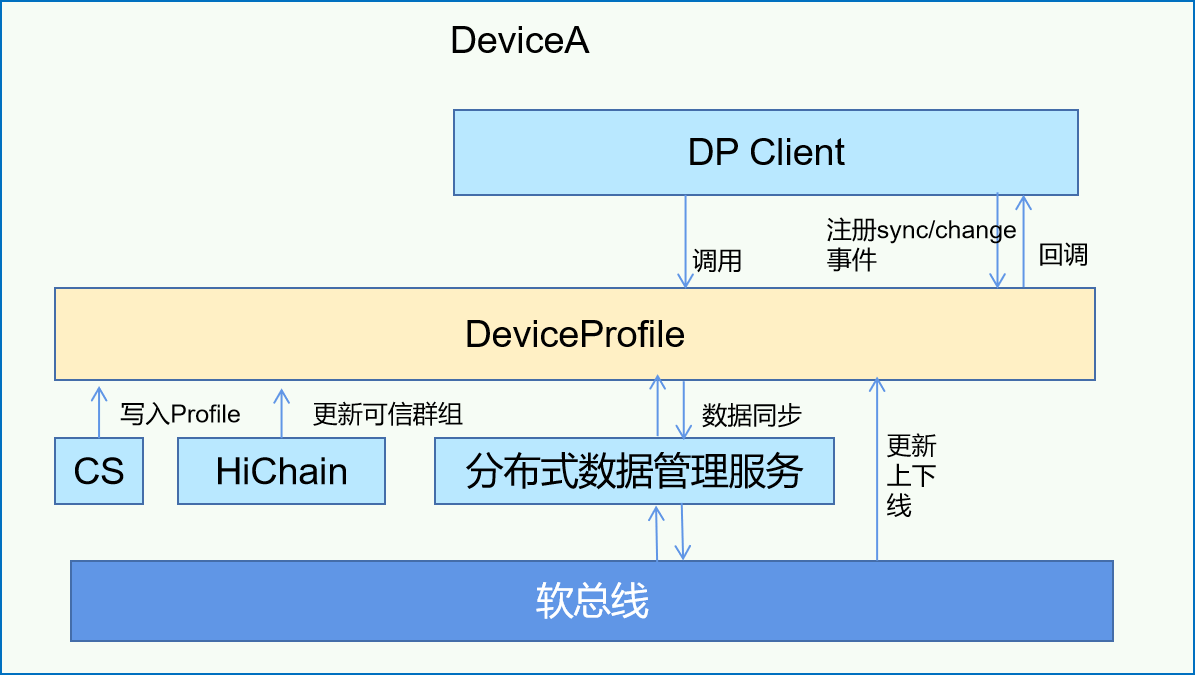 DeviceA

DP Client

调用

注册sync/change事件

回调

DeviceProfile

写入Profile

更新可信群组

数据同步

更新上下线

CS

HiChain

分布式数据管理服务

软总线